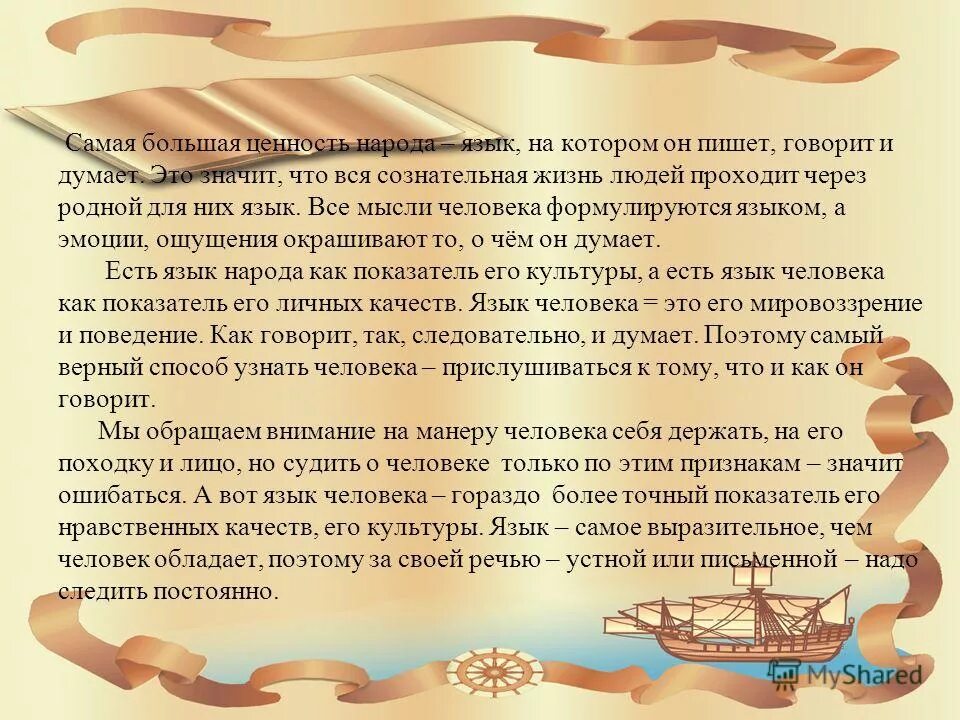 Самая большая ценность народа – язык, на котором он пишет, говорит и думает. Это значит, что вся сознательная жизнь людей проходит через родной для них язык. Все мысли человека формулируются языком, а эмоции, ощущения окрашивают то, о чём он думает.

Есть язык народа как показатель его культуры, а есть язык человека как показатель его личных качеств. Язык человека = это его мировоззрение и поведение. Как говорит, так, следовательно, и думает. Поэтому самый верный способ узнать человека – прислушиваться к тому, что и как он говорит.

Мы обращаем внимание на манеру человека себя держать, на его походку и лицо, но судить о человеке только по этим признакам – значит ошибаться. А вот язык человека – гораздо более точный показатель его нравственных качеств, его культуры. Язык – самое выразительное, чем человек обладает, поэтому за своей речью – устной или письменной – надо следить постоянно.

MyShared